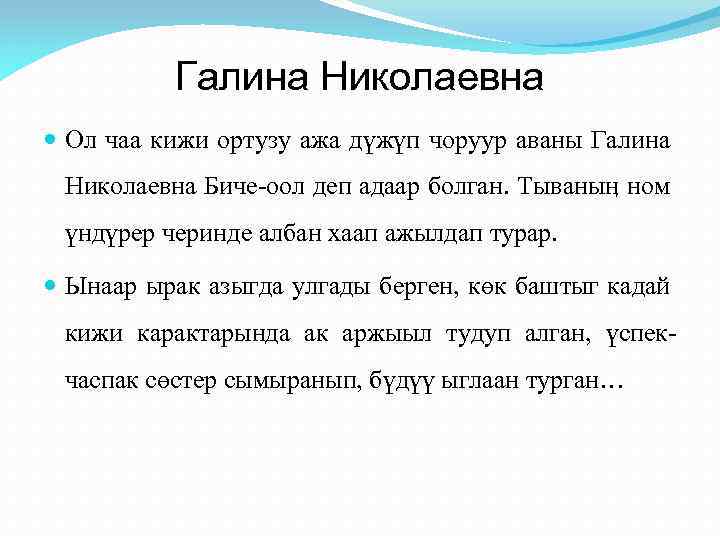 Галина Николаевна

Ол чаа кижи ортузу ажа дүжүп чоруур аваны Галина Николаевна Биче-оол деп адаар болган. Тываның ном үндүрер черинде албан хаап ажылдап турар.

Ынаар ырак азыгда улгады берген, көк баштыг кадай кижи карактарында ак аржыыл тудуп алган, үспек-часпак сөстер сымыранып, бүдүү ыглаан турган…